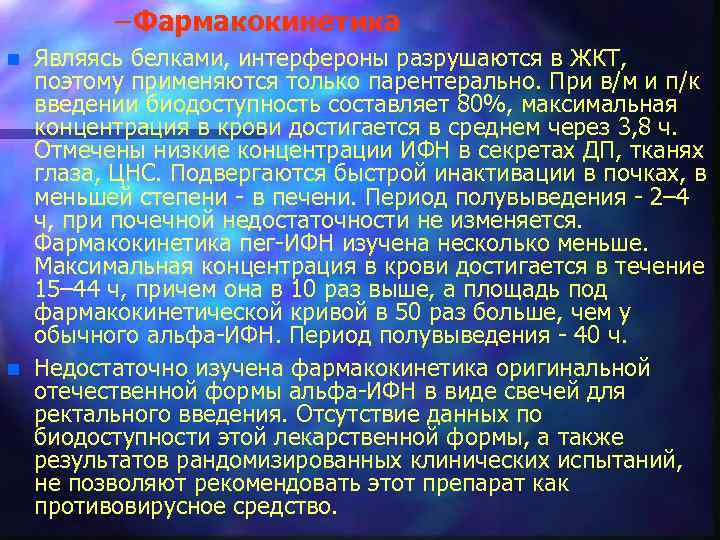 –Фармакокинетика

Являясь белками, интерфероны разрушаются в ЖКТ, поэтому применяются только парентерально. При в/м и п/к введении биодоступность составляет 80%, максимальная концентрация в крови достигается в среднем через 3,8 ч. Отмечены низкие концентрации ИФН в секретах ДП, тканях глаза, ЦНС. Подвергаются быстрой инактивации в почках, в меньшей степени - в печени. Период полувыведения - 2–4 ч, при почечной недостаточности не изменяется. Фармакокинетика пег-ИФН изучена несколько меньше. Максимальная концентрация в крови достигается в течение 15–44 ч, причем она в 10 раз выше, а площадь под фармакокинетической кривой в 50 раз больше, чем у обычного альфа-ИФН. Период полувыведения - 40 ч.

Недостаточно изучена фармакокинетика оригинальной отечественной формы альфа-ИФН в виде свечей для ректального введения. Отсутствие данных по биодоступности этой лекарственной формы, а также результатов рандомизированных клинических испытаний, не позволяют рекомендовать этот препарат как противовирусное средство.